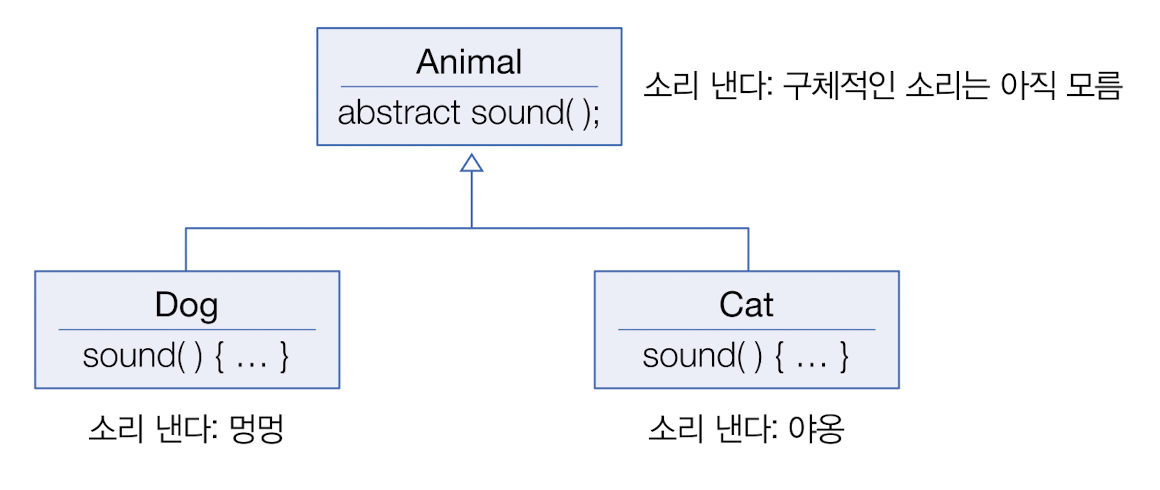 Animal
abstract sound( );

소리 낸다: 구체적인 소리는 아직 모름

Dog
sound( ) { … }

소리 낸다: 멍멍

Cat
sound( ) { … }

소리 낸다: 야옹